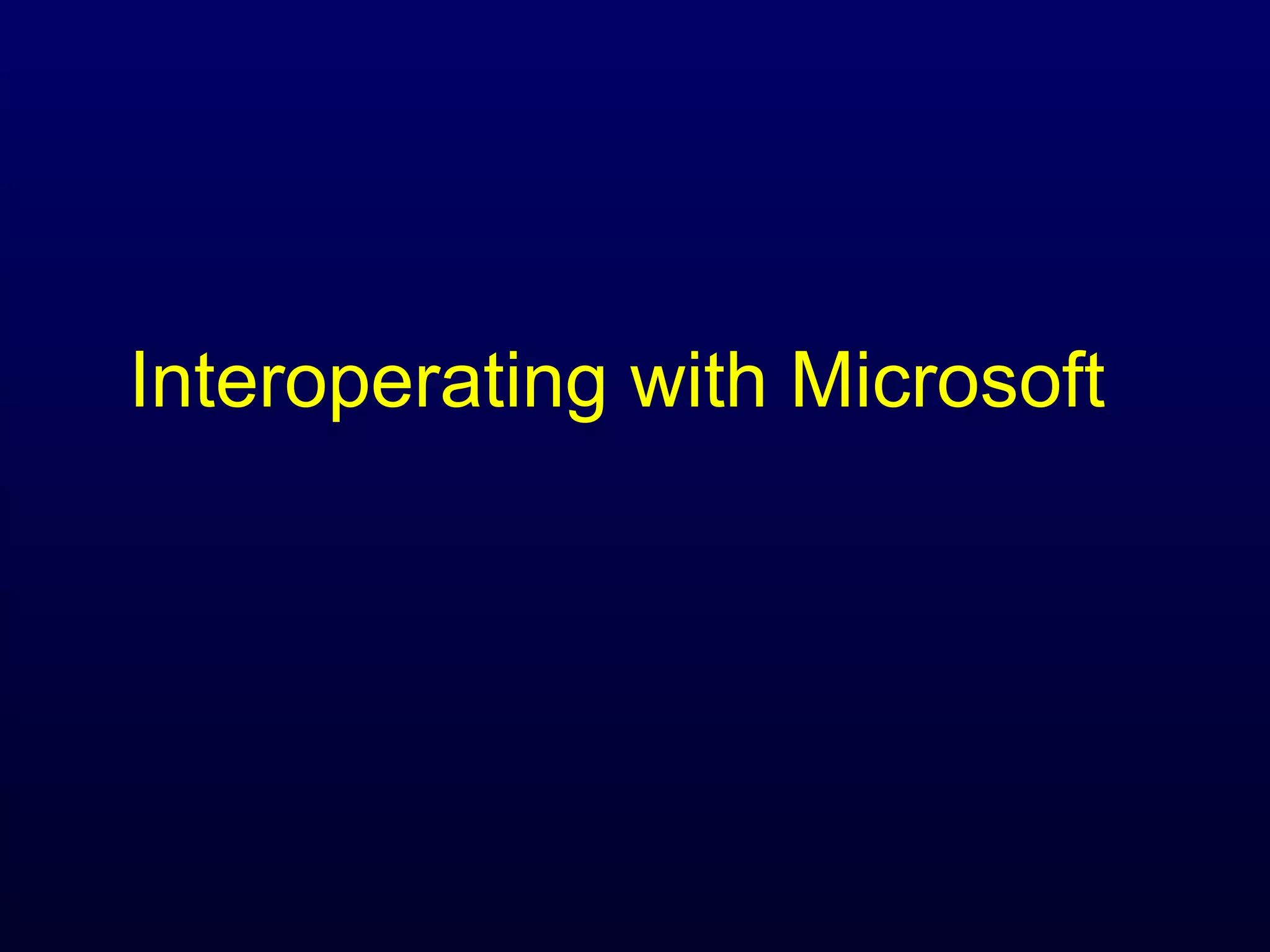 Interoperating with Microsoft